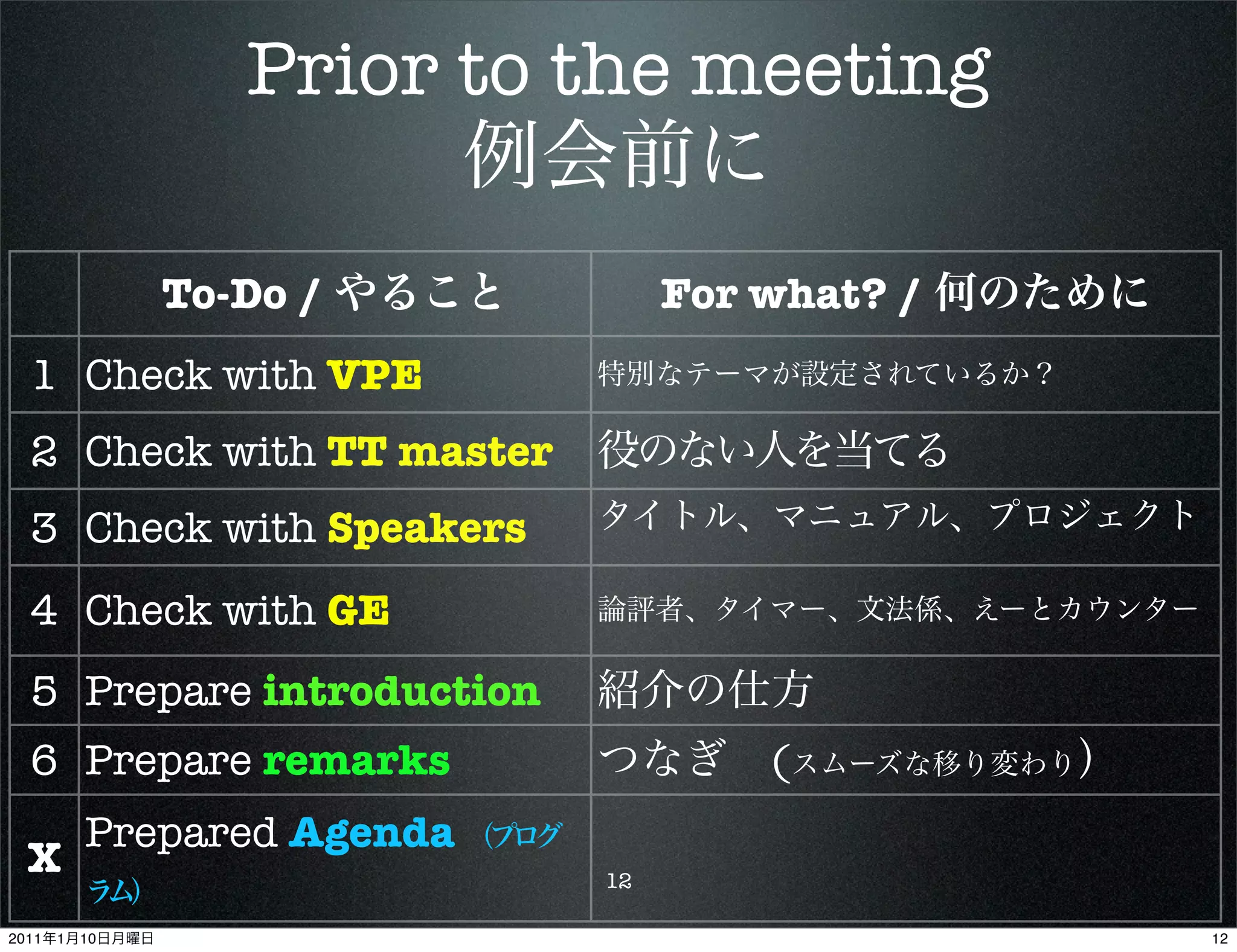 Prior to the meeting
例会前に

| | To-Do / やること | For what? / 何のために |
|---|---|---|
| 1 | Check with VPE | 特別なテーマが設定されているか？ |
| 2 | Check with TT master | 役のない人を当てる |
| 3 | Check with Speakers | タイトル、マニュアル、プロジェクト |
| 4 | Check with GE | 論評者、タイマー、文法係、えーとカウンター |
| 5 | Prepare introduction | 紹介の仕方 |
| 6 | Prepare remarks | つなぎ　(スムーズな移り変わり) |
| X | Prepared Agenda (プログラム) | 12 |

2011年1月10日月曜日

12